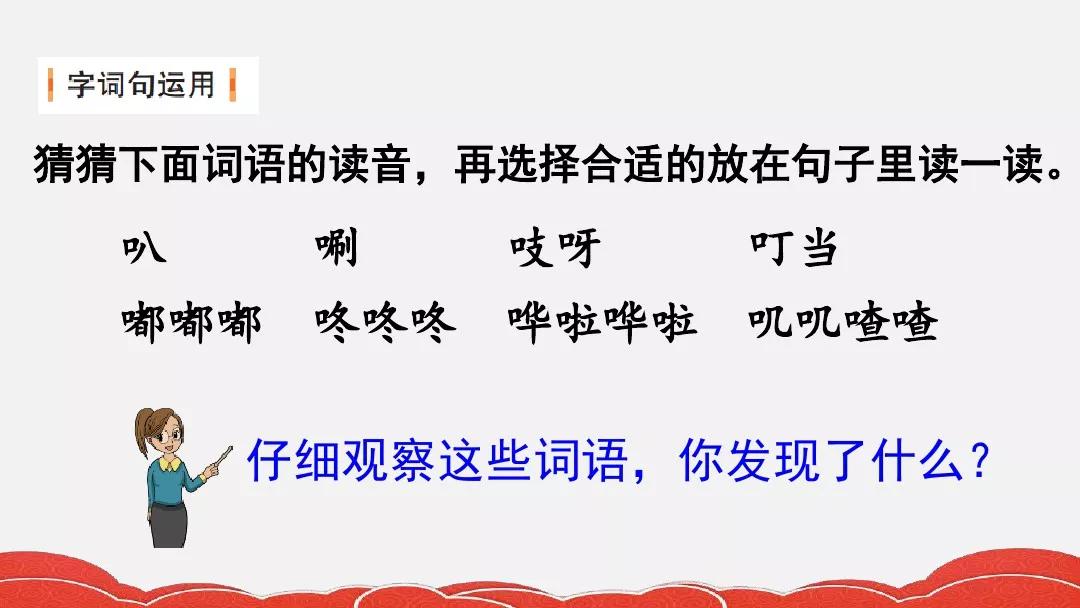 字词句运用

猜猜下面词语的读音，再选择合适的放在句子里读一读。

叭　　唰　　吱呀　　叮当

嘟嘟嘟　　咚咚咚　　哗啦哗啦　　叽叽喳喳

仔细观察这些词语，你发现了什么？